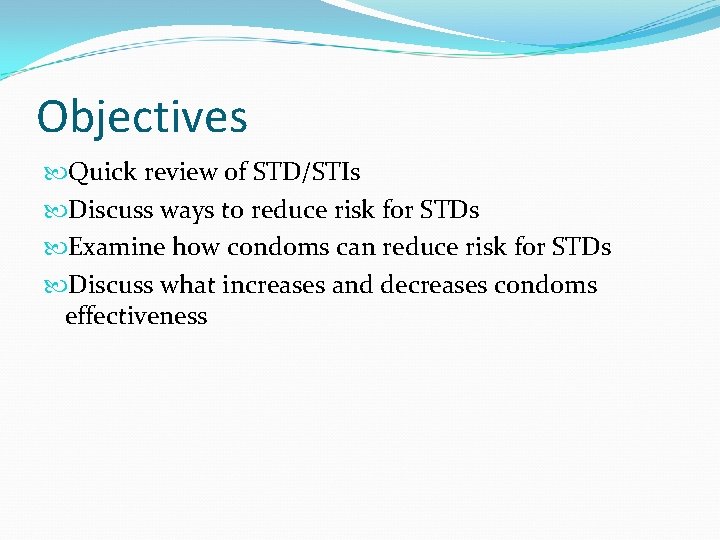 Objectives

Quick review of STD/STIs

Discuss ways to reduce risk for STDs

Examine how condoms can reduce risk for STDs

Discuss what increases and decreases condoms effectiveness